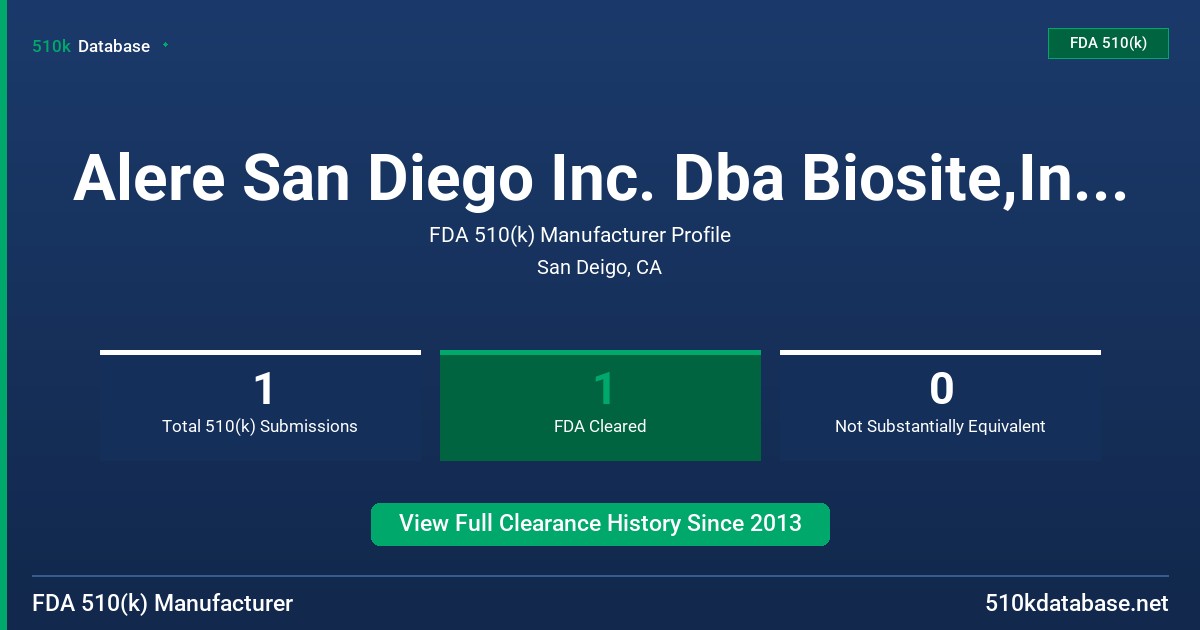 510k Database

FDA 510(k)

Alere San Diego Inc. Dba Biosite,In...

FDA 510(k) Manufacturer Profile

San Deigo, CA

1
Total 510(k) Submissions

1
FDA Cleared

0
Not Substantially Equivalent

View Full Clearance History Since 2013

FDA 510(k) Manufacturer

510kdatabase.net